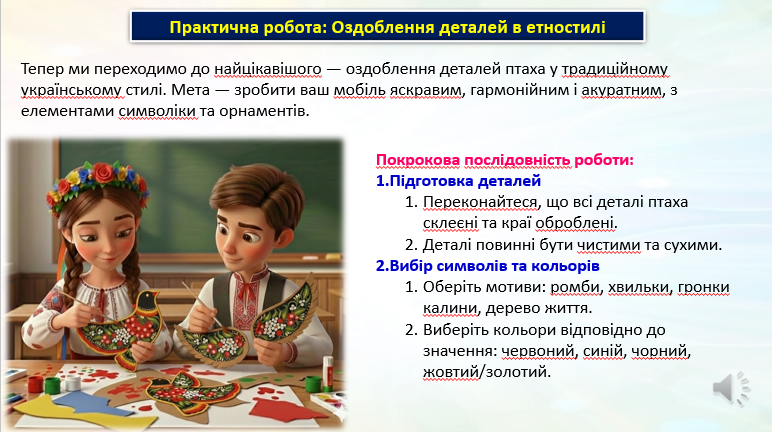 Практична робота: Оздоблення деталей в етностилі

Тепер ми переходимо до найцікавішого — оздоблення деталей птаха у традиційному українському стилі. Мета — зробити ваш мобіль яскравим, гармонійним і акуратним, з елементами символіки та орнаментів.

Покрокова послідовність роботи:
1.Підготовка деталей
1. Переконайтеся, що всі деталі птаха склеєні та краї оброблені.
2. Деталі повинні бути чистими та сухими.
2.Вибір символів та кольорів
1. Оберіть мотиви: ромби, хвильки, гронки калини, дерево життя.
2. Виберіть кольори відповідно до значення: червоний, синій, чорний, жовтий/золотий.